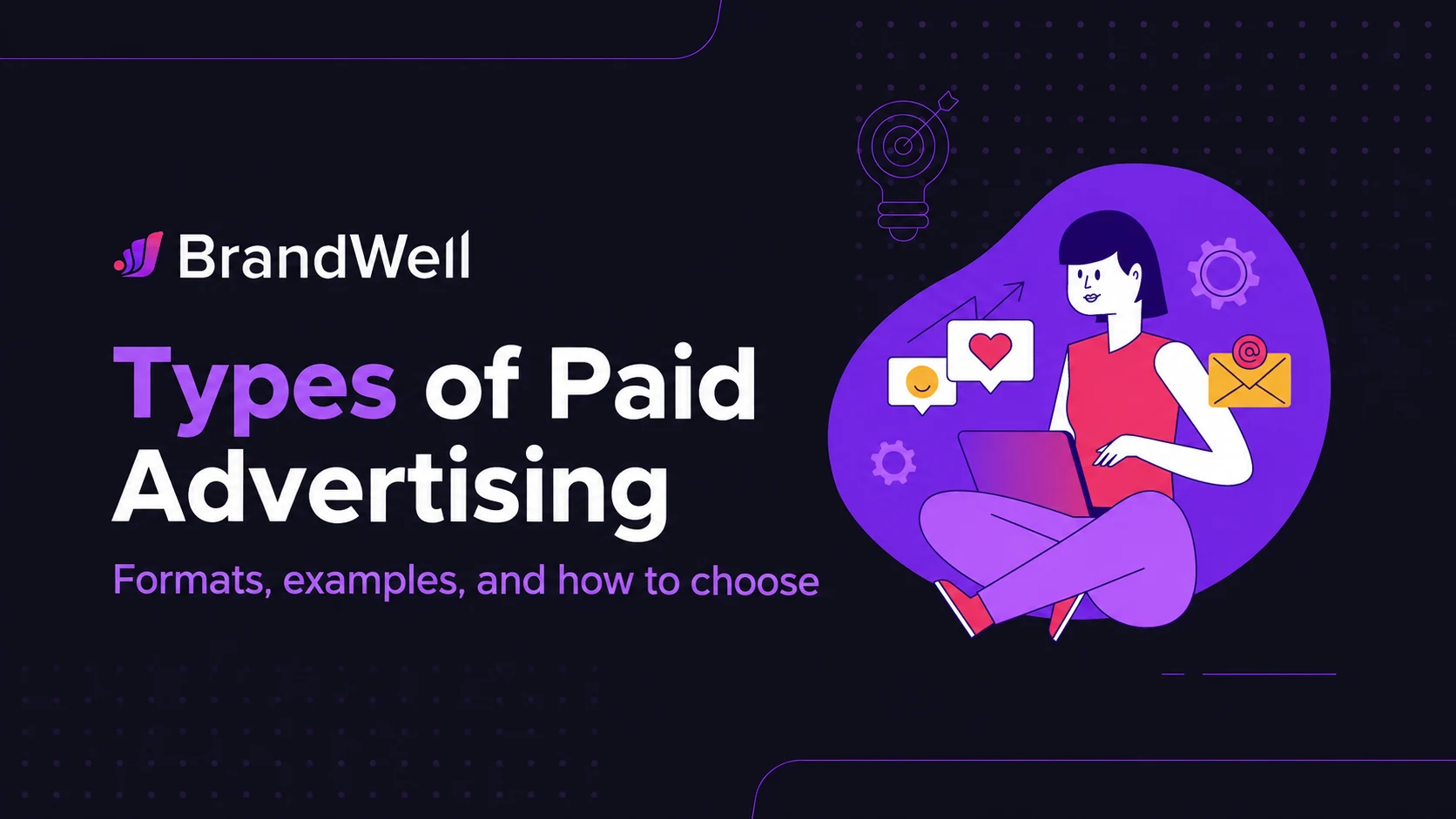 BrandWell

Types of Paid Advertising

Formats, examples, and how to choose